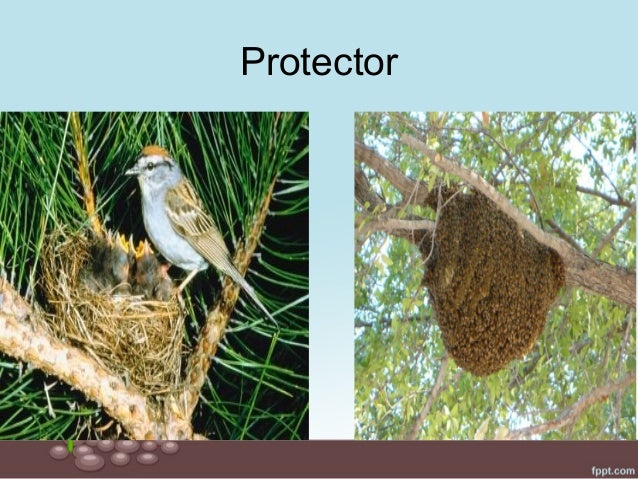 Protector

fppt.com